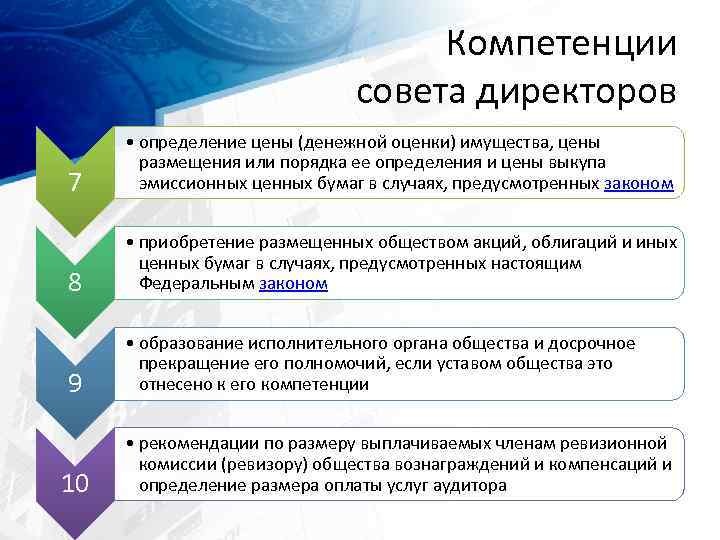 Компетенции совета директоров

7

• определение цены (денежной оценки) имущества, цены размещения или порядка ее определения и цены выкупа эмиссионных ценных бумаг в случаях, предусмотренных законом

8

• приобретение размещенных обществом акций, облигаций и иных ценных бумаг в случаях, предусмотренных настоящим Федеральным законом

9

• образование исполнительного органа общества и досрочное прекращение его полномочий, если уставом общества это отнесено к его компетенции

10

• рекомендации по размеру выплачиваемых членам ревизионной комиссии (ревизору) общества вознаграждений и компенсаций и определение размера оплаты услуг аудитора